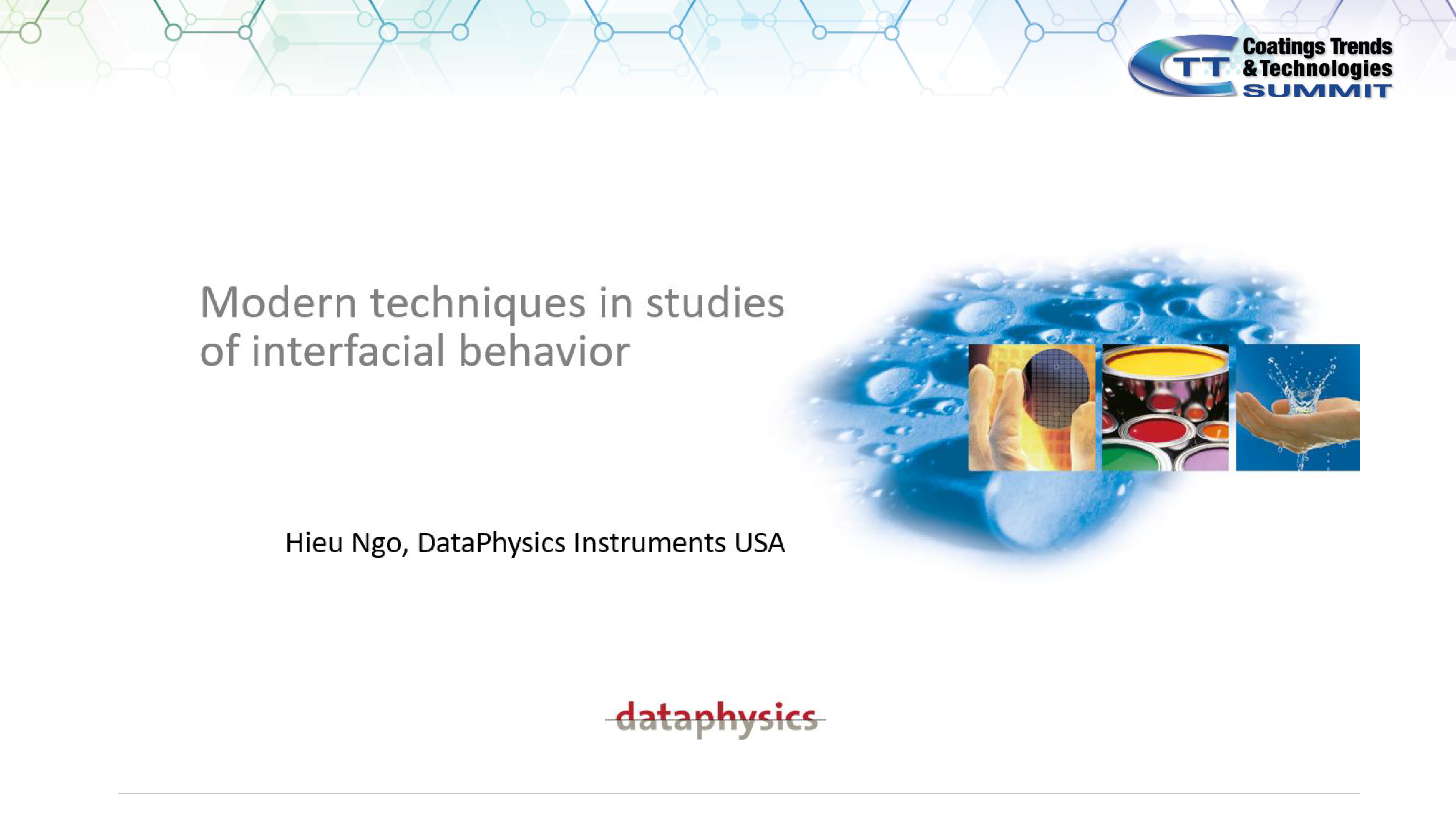 CTT Coatings Trends & Technologies SUMMIT

Modern techniques in studies of interfacial behavior

Hieu Ngo, DataPhysics Instruments USA

dataphysics